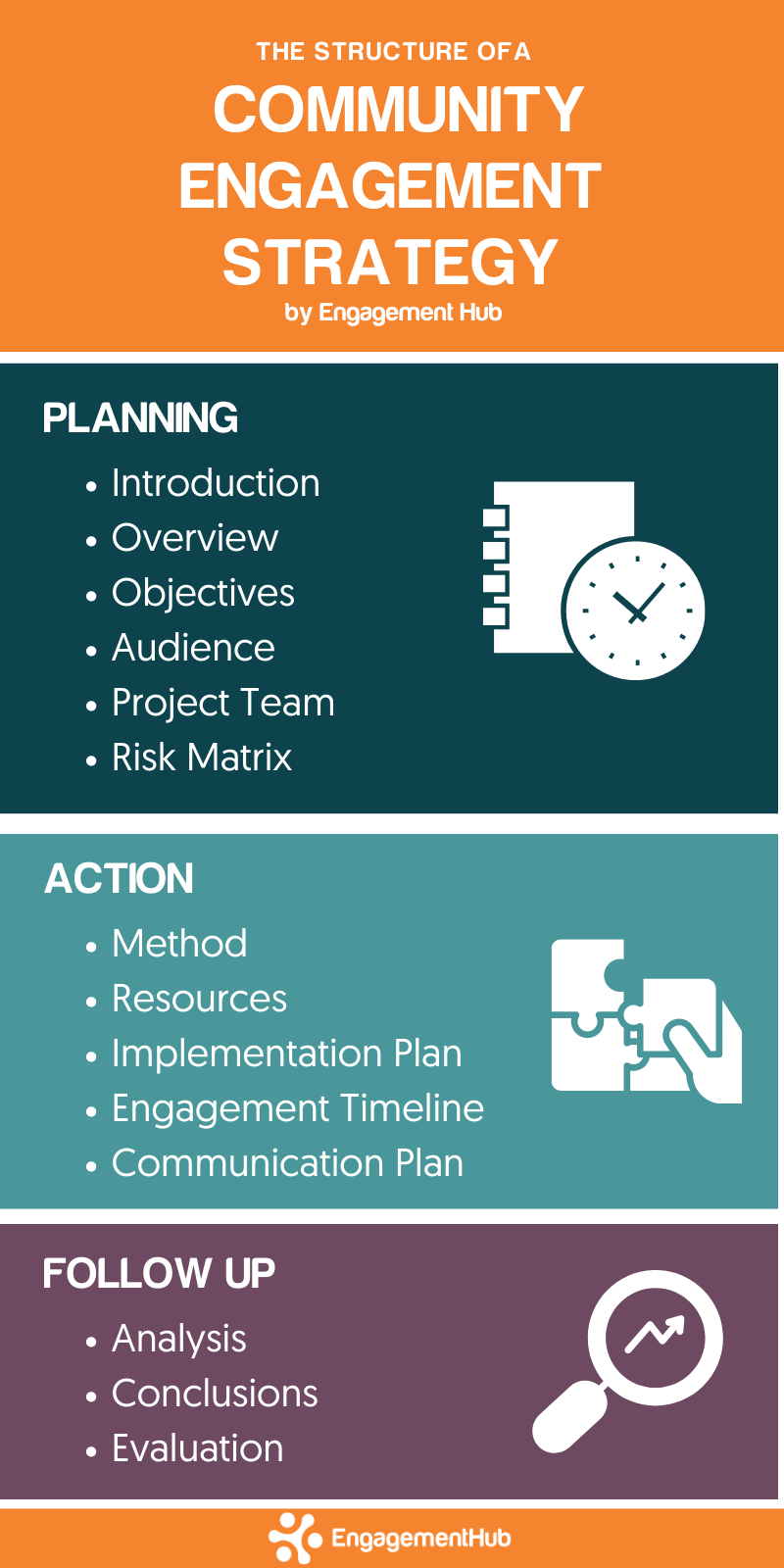 THE STRUCTURE OF A
COMMUNITY ENGAGEMENT STRATEGY
by Engagement Hub

PLANNING
• Introduction
• Overview
• Objectives
• Audience
• Project Team
• Risk Matrix

ACTION
• Method
• Resources
• Implementation Plan
• Engagement Timeline
• Communication Plan

FOLLOW UP
• Analysis
• Conclusions
• Evaluation

EngagementHub